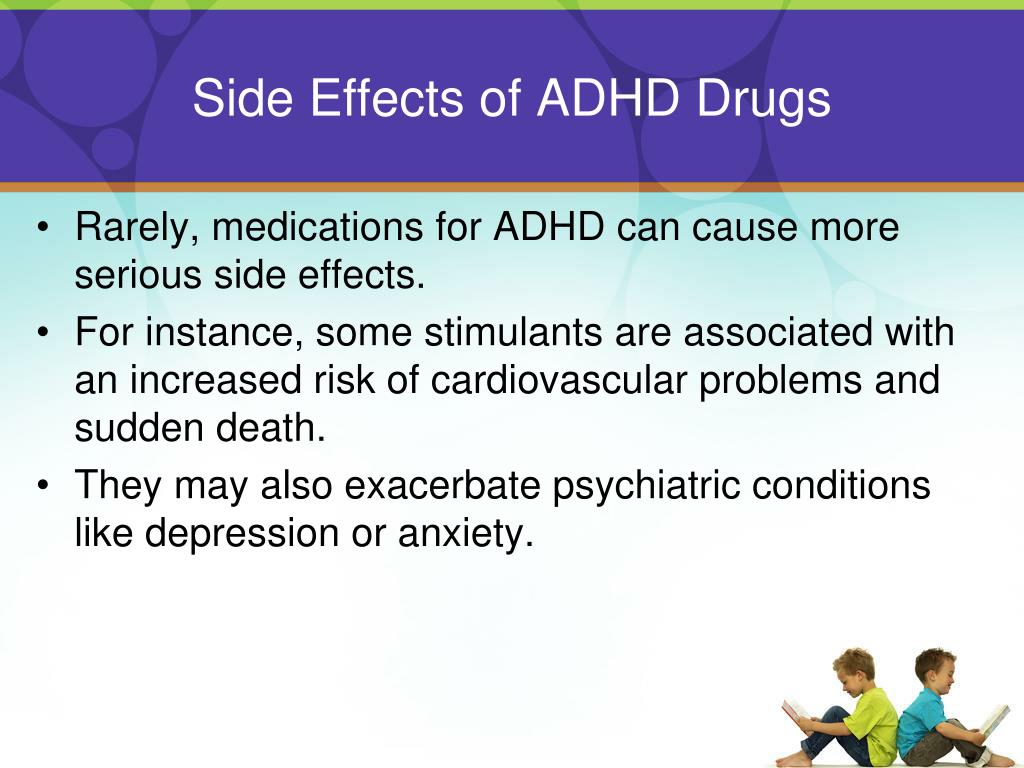 Side Effects of ADHD Drugs

• Rarely, medications for ADHD can cause more serious side effects.
• For instance, some stimulants are associated with an increased risk of cardiovascular problems and sudden death.
• They may also exacerbate psychiatric conditions like depression or anxiety.